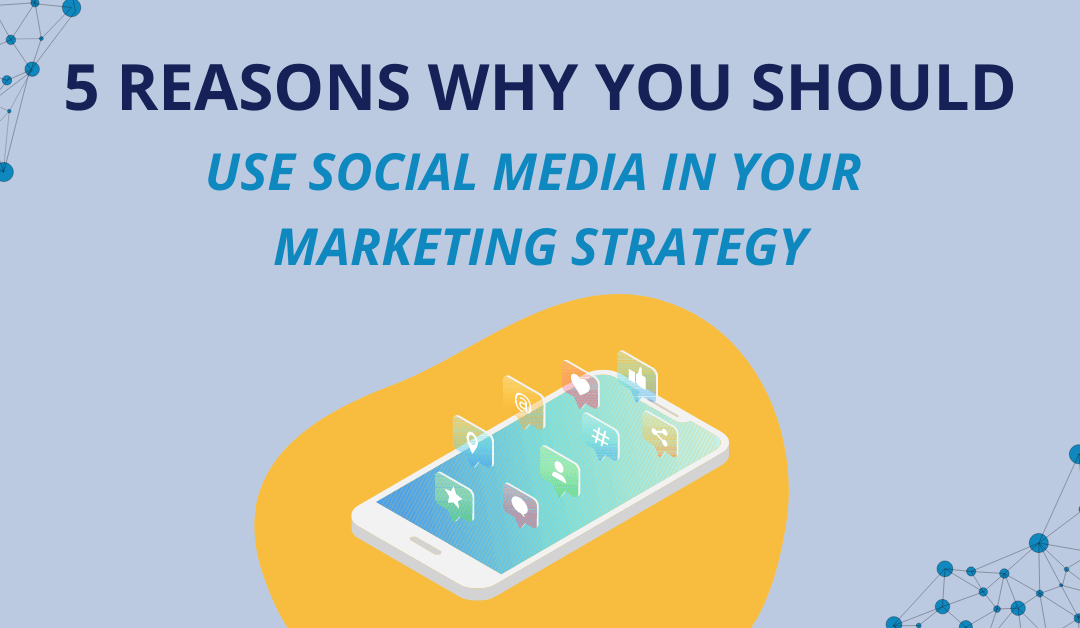 5 REASONS WHY YOU SHOULD
USE SOCIAL MEDIA IN YOUR MARKETING STRATEGY